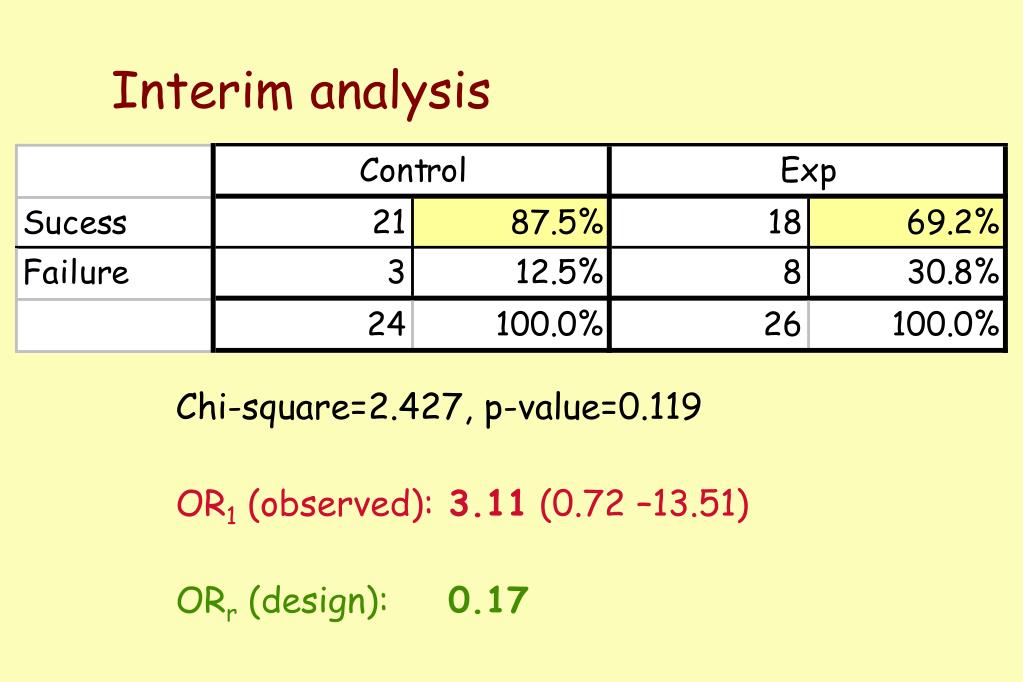 Interim analysis

| | Control | | Exp | |
|---|---|---|---|---|
| Sucess | 21 | 87.5% | 18 | 69.2% |
| Failure | 3 | 12.5% | 8 | 30.8% |
| | 24 | 100.0% | 26 | 100.0% |

Chi-square=2.427, p-value=0.119

$OR_1$ (observed): **3.11** (0.72 –13.51)

$OR_r$ (design): **0.17**